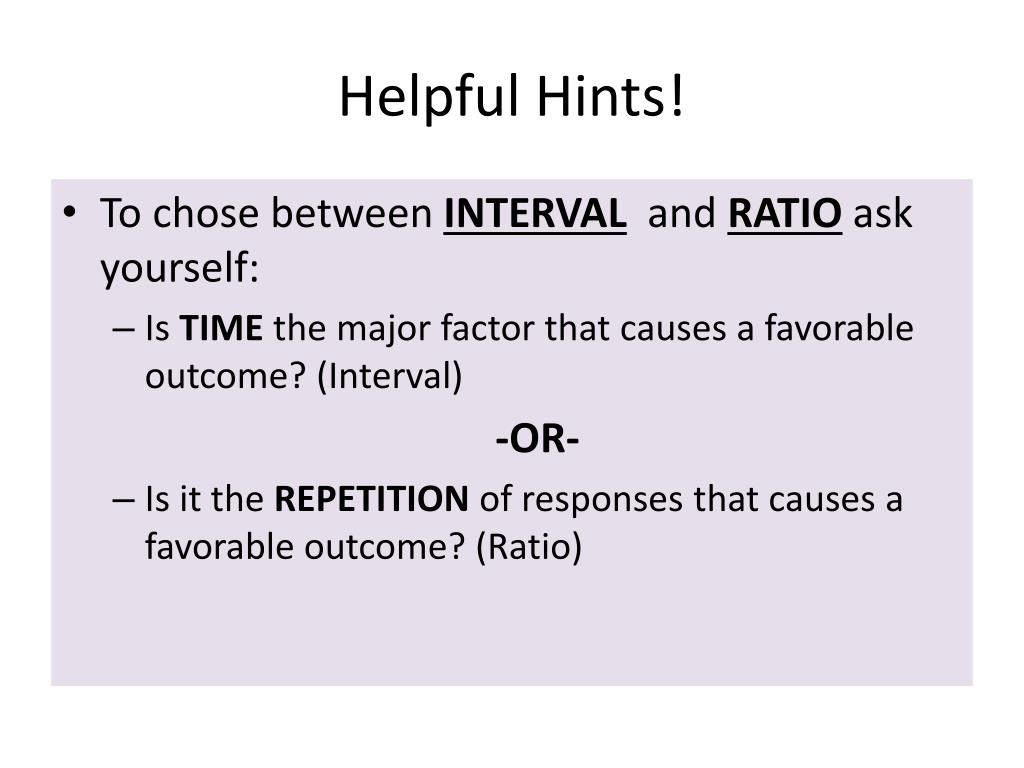 Helpful Hints!

• To chose between INTERVAL and RATIO ask yourself:
– Is TIME the major factor that causes a favorable outcome? (Interval)

-OR-

– Is it the REPETITION of responses that causes a favorable outcome? (Ratio)